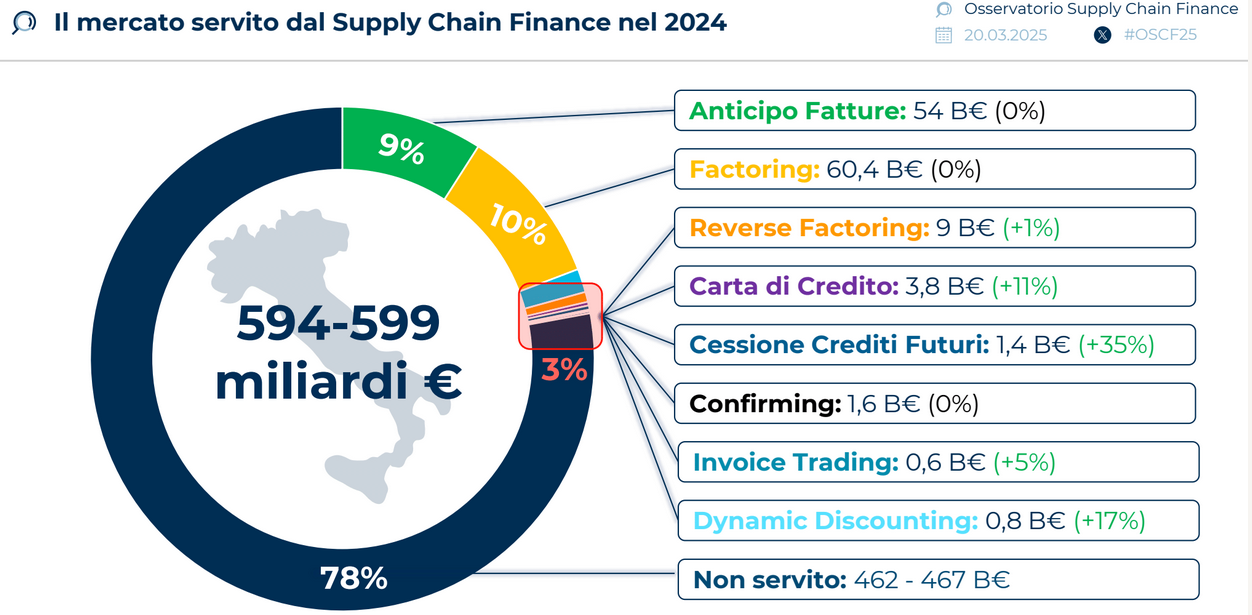 Il mercato servito dal Supply Chain Finance nel 2024

Osservatorio Supply Chain Finance
20.03.2025
#OSCF25

9%
10%
3%
78%

594-599 miliardi €

Anticipo Fatture: 54 B€ (0%)
Factoring: 60,4 B€ (0%)
Reverse Factoring: 9 B€ (+1%)
Carta di Credito: 3,8 B€ (+11%)
Cessione Crediti Futuri: 1,4 B€ (+35%)
Confirming: 1,6 B€ (0%)
Invoice Trading: 0,6 B€ (+5%)
Dynamic Discounting: 0,8 B€ (+17%)
Non servito: 462 - 467 B€